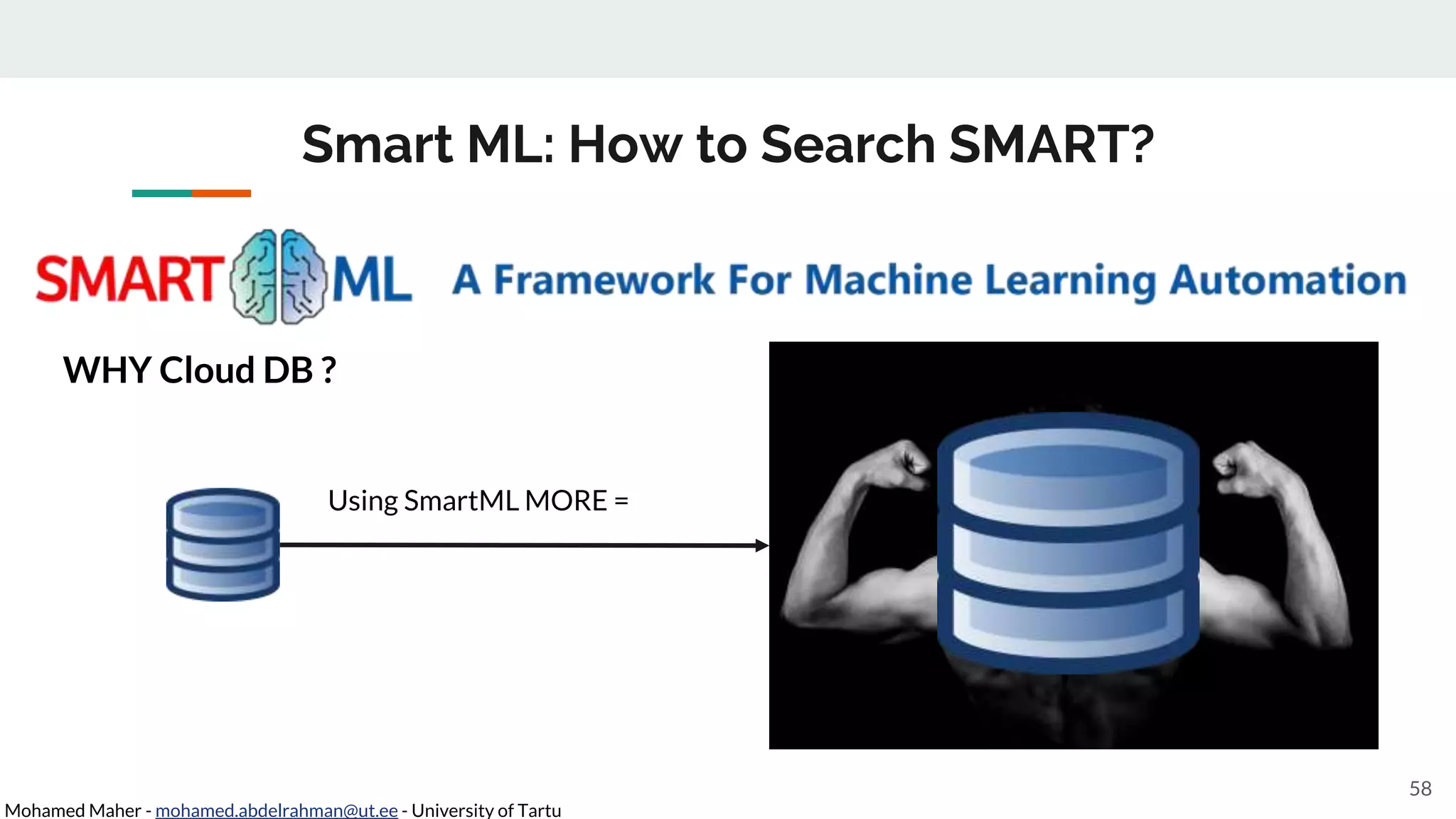 Smart ML: How to Search SMART?

SMART ML A Framework For Machine Learning Automation

WHY Cloud DB ?

Using SmartML MORE =

58

Mohamed Maher - mohamed.abdelrahman@ut.ee - University of Tartu